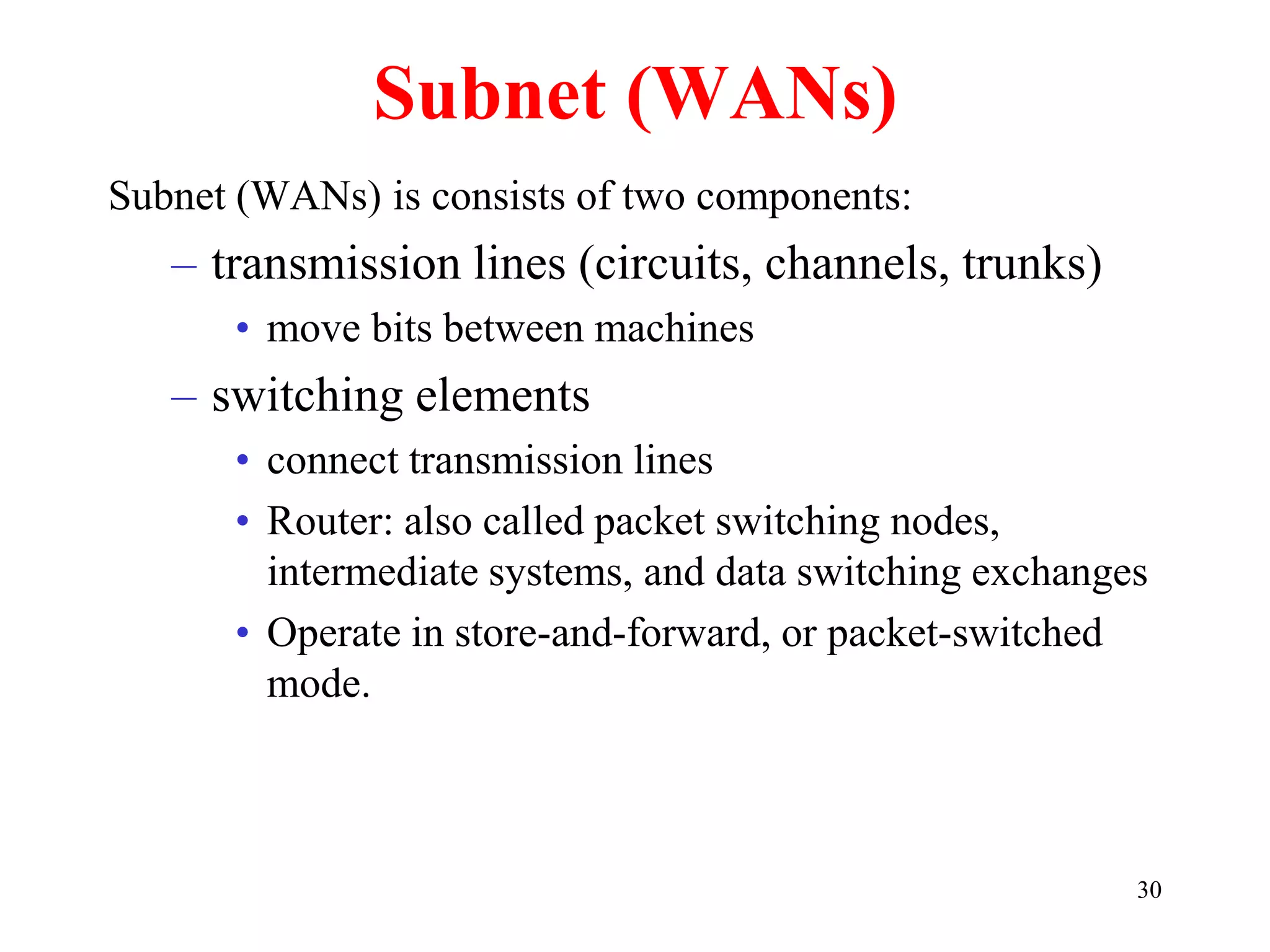 Subnet (WANs)

Subnet (WANs) is consists of two components:

– transmission lines (circuits, channels, trunks)

• move bits between machines

– switching elements

• connect transmission lines

• Router: also called packet switching nodes, intermediate systems, and data switching exchanges

• Operate in store-and-forward, or packet-switched mode.

30